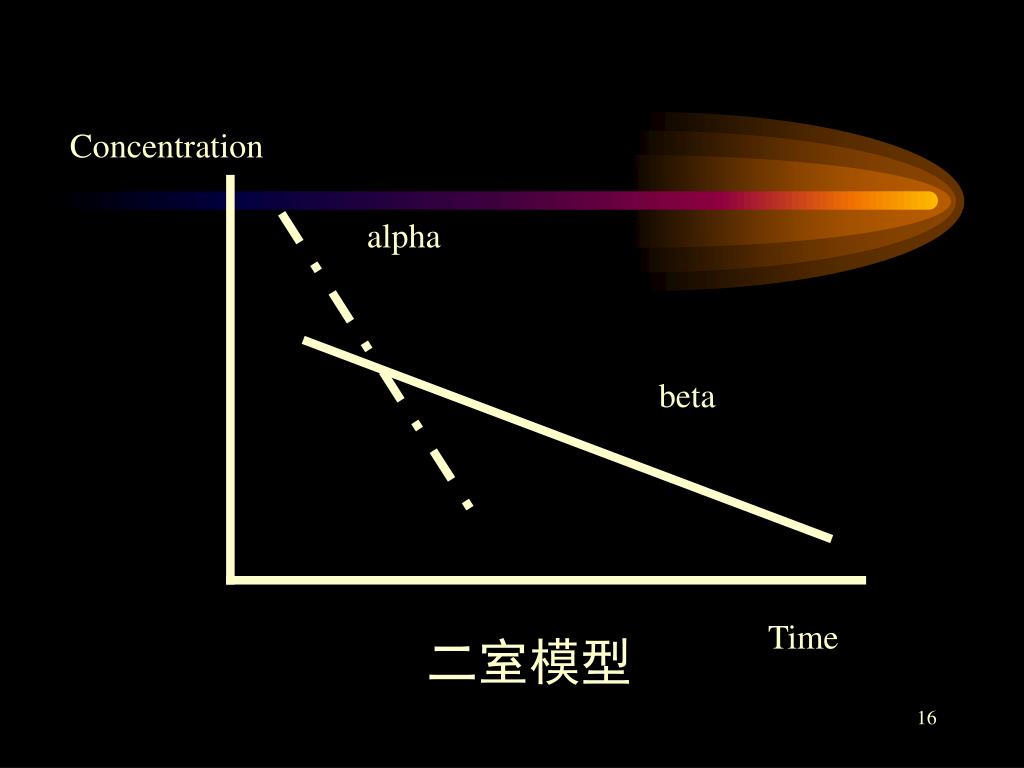 Concentration

alpha

beta

Time

二室模型

16